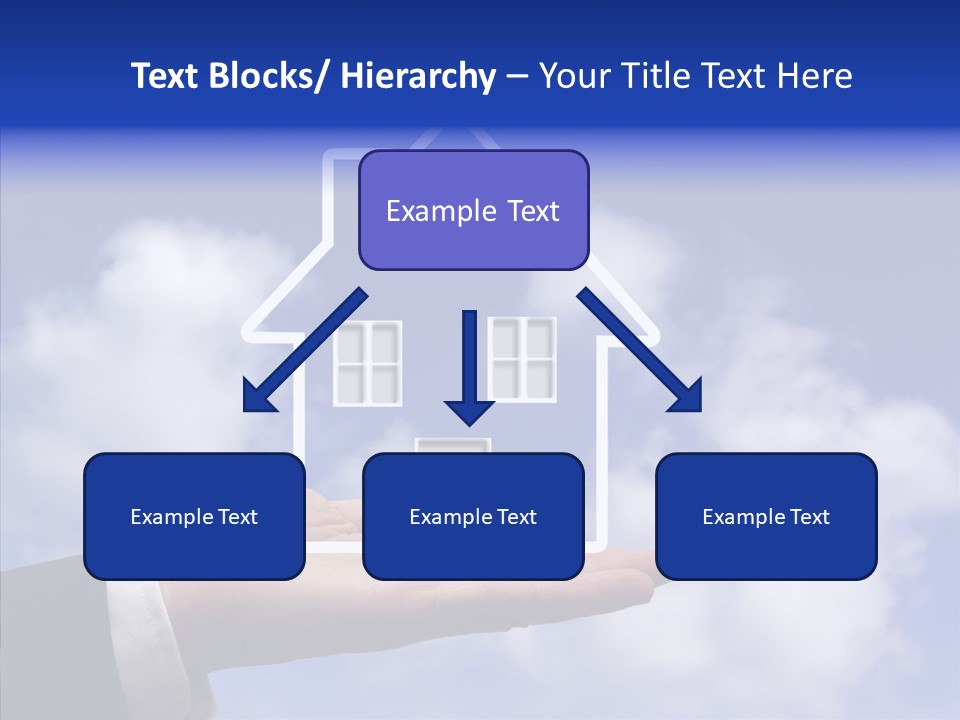 Text Blocks/ Hierarchy – Your Title Text Here

Example Text

Example Text

Example Text

Example Text